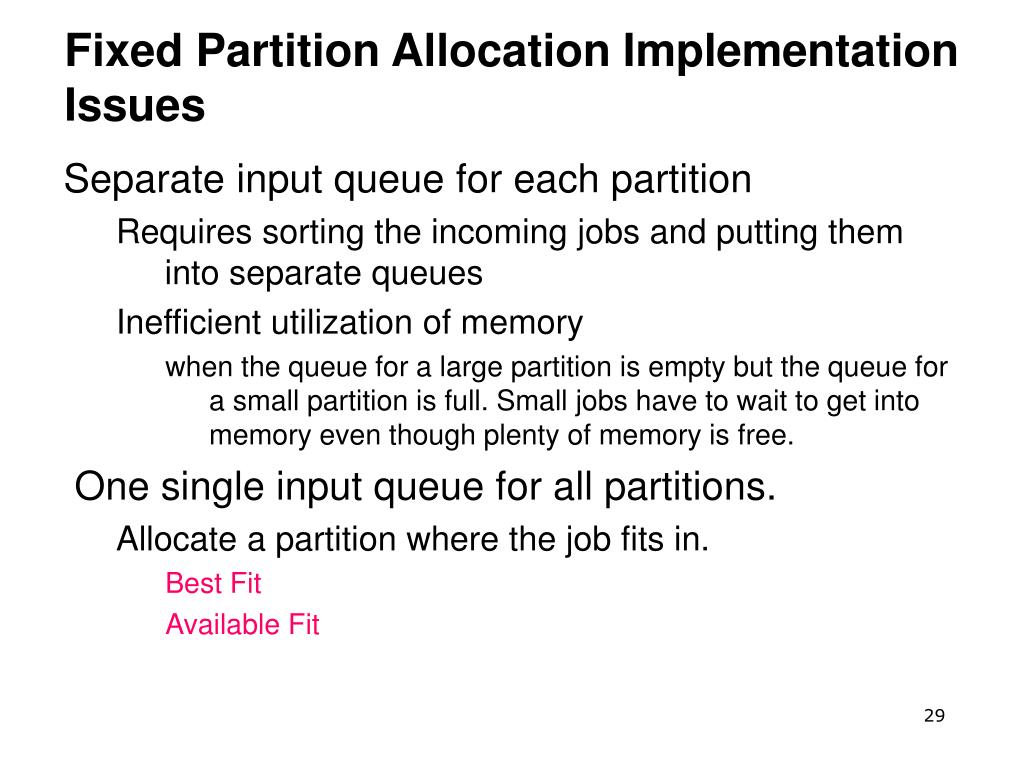 Fixed Partition Allocation Implementation Issues

Separate input queue for each partition

Requires sorting the incoming jobs and putting them into separate queues

Inefficient utilization of memory

when the queue for a large partition is empty but the queue for a small partition is full. Small jobs have to wait to get into memory even though plenty of memory is free.

One single input queue for all partitions.

Allocate a partition where the job fits in.

Best Fit

Available Fit

29